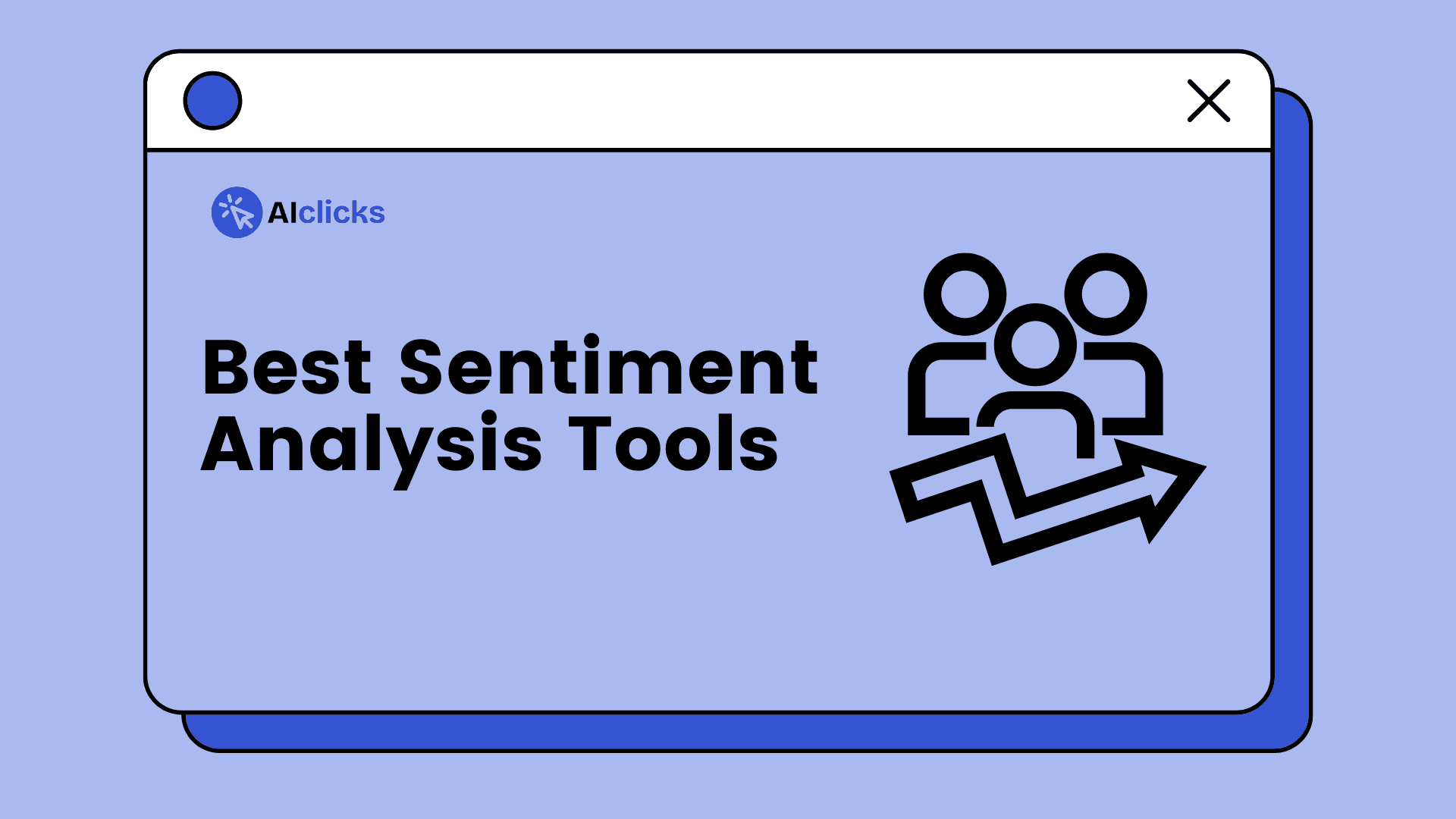 AIclicks

Best Sentiment Analysis Tools